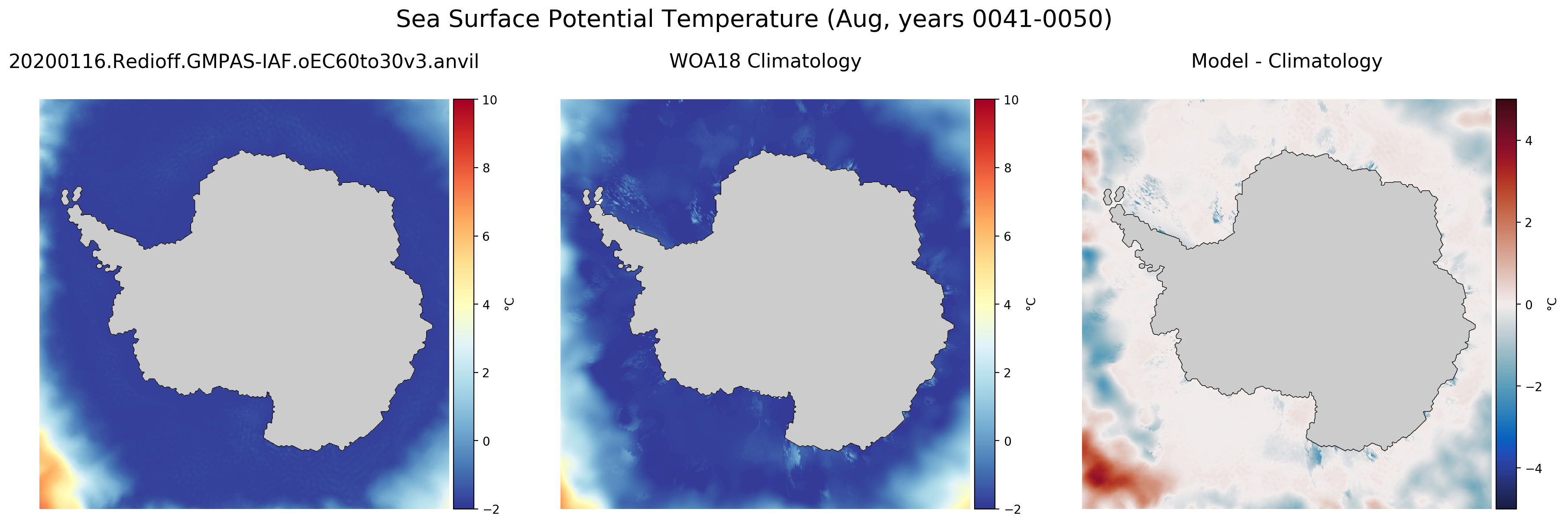 Sea Surface Potential Temperature (Aug, years 0041-0050)

20200116.Redioff.GMPAS-IAF.oEC60to30v3.anvil

10
8
6
4
2
0
−2
°C

WOA18 Climatology

10
8
6
4
2
0
−2
°C

Model - Climatology

4
2
0
−2
−4
°C